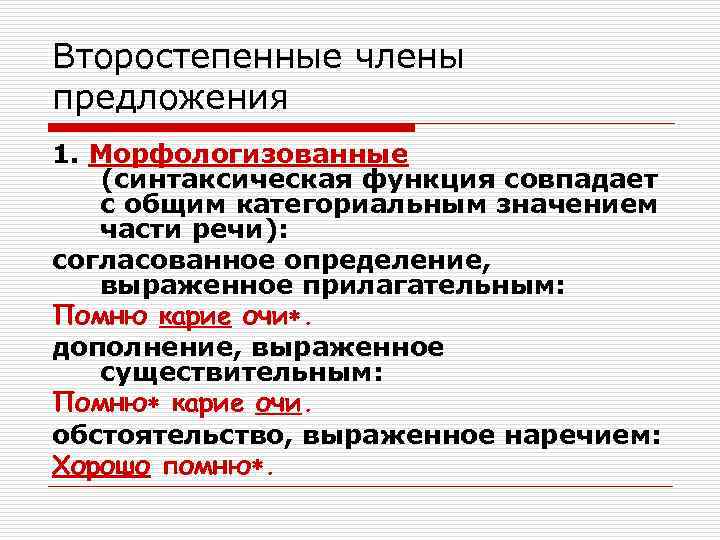 Второстепенные члены предложения

1. Морфологизованные (синтаксическая функция совпадает с общим категориальным значением части речи):

согласованное определение, выраженное прилагательным:

Помню карие очи*.

дополнение, выраженное существительным:

Помню* карие очи.

обстоятельство, выраженное наречием:

Хорошо помню*.